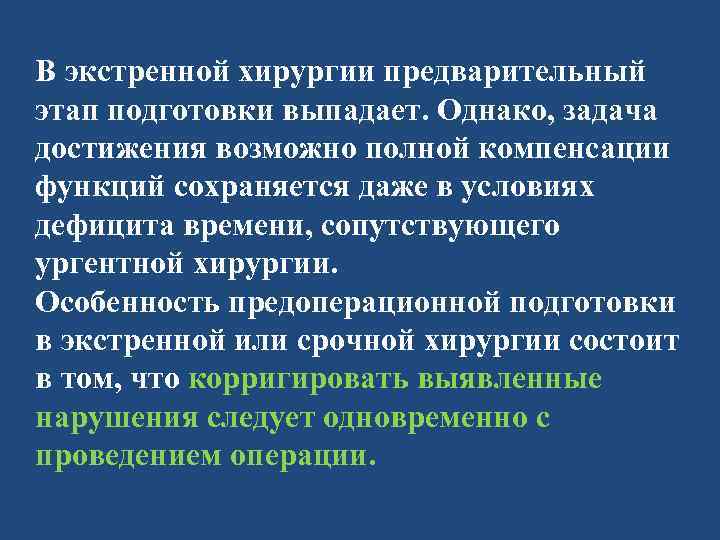 В экстренной хирургии предварительный этап подготовки выпадает. Однако, задача достижения возможно полной компенсации функций сохраняется даже в условиях дефицита времени, сопутствующего ургентной хирургии.
Особенность предоперационной подготовки в экстренной или срочной хирургии состоит в том, что корригировать выявленные нарушения следует одновременно с проведением операции.